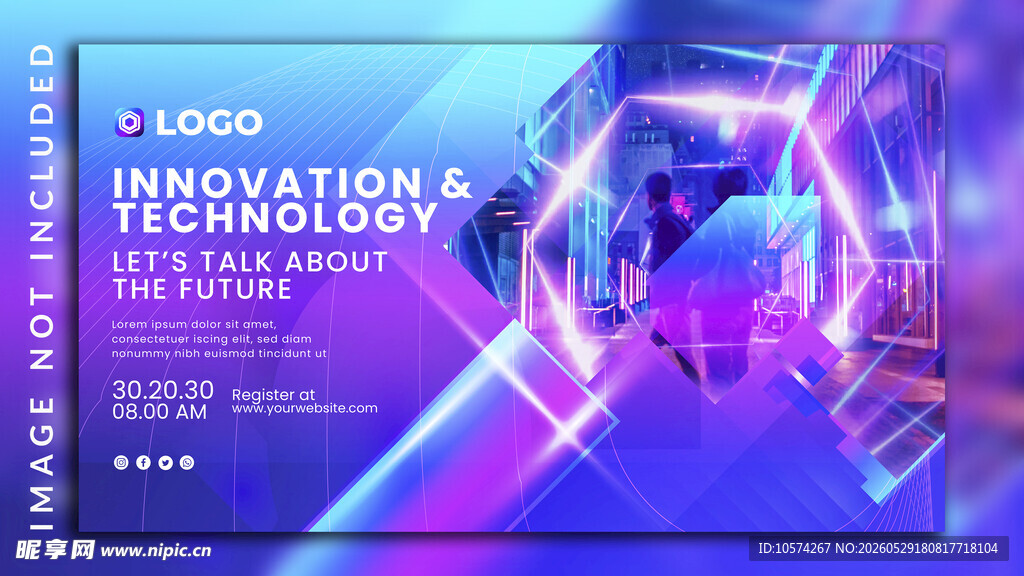 IMAGE NOT INCLUDED

LOGO

INNOVATION & TECHNOLOGY

LET'S TALK ABOUT THE FUTURE

Lorem ipsum dolor sit amet, consectetuer iscing elit, sed diam nonummy nibh euismod tincidunt ut

30.20.30
08.00 AM

Register at
www.yourwebsite.com

昵享网 www.nipic.cn

ID:10574267 NO:20260529180817718104